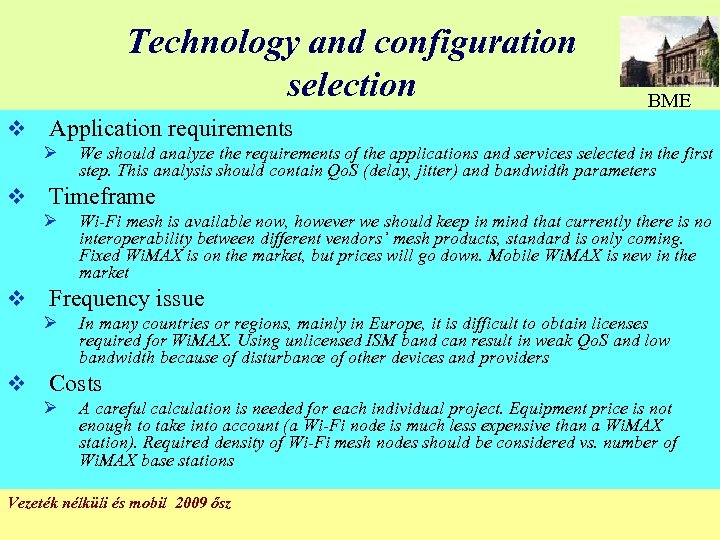 Technology and configuration selection

BME

❖ Application requirements

➢ We should analyze the requirements of the applications and services selected in the first step. This analysis should contain QoS (delay, jitter) and bandwidth parameters

❖ Timeframe

➢ Wi-Fi mesh is available now, however we should keep in mind that currently there is no interoperability between different vendors' mesh products, standard is only coming. Fixed WiMAX is on the market, but prices will go down. Mobile WiMAX is new in the market

❖ Frequency issue

➢ In many countries or regions, mainly in Europe, it is difficult to obtain licenses required for WiMAX. Using unlicensed ISM band can result in weak QoS and low bandwidth because of disturbance of other devices and providers

❖ Costs

➢ A careful calculation is needed for each individual project. Equipment price is not enough to take into account (a Wi-Fi node is much less expensive than a WiMAX station). Required density of Wi-Fi mesh nodes should be considered vs. number of WiMAX base stations

Vezeték nélküli és mobil 2009 ősz